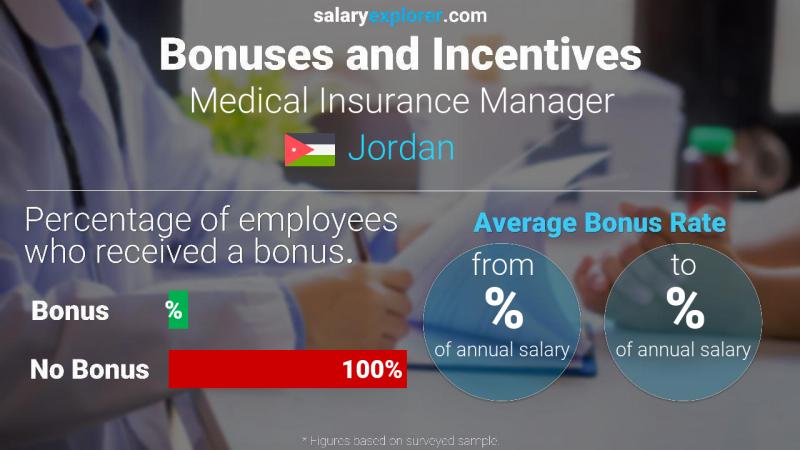 salaryexplorer.com
Bonuses and Incentives
Medical Insurance Manager
Jordan

Percentage of employees who received a bonus.

Bonus %

No Bonus 100%

Average Bonus Rate
from
%
of annual salary
to
%
of annual salary

* Figures based on surveyed sample.